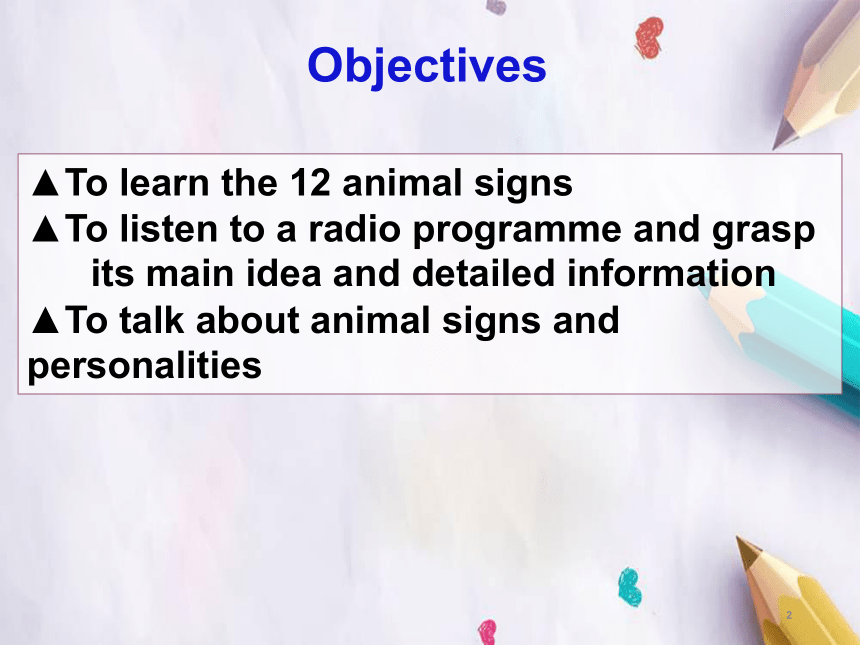 Objectives

▲To learn the 12 animal signs
▲To listen to a radio programme and grasp its main idea and detailed information
▲To talk about animal signs and personalities

2